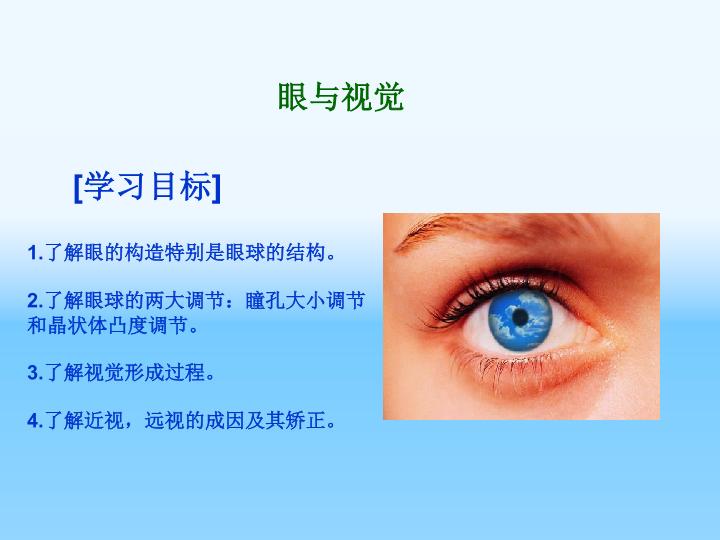 眼与视觉

[学习目标]

1.了解眼的构造特别是眼球的结构。

2.了解眼球的两大调节：瞳孔大小调节和晶状体凸度调节。

3.了解视觉形成过程。

4.了解近视，远视的成因及其矫正。